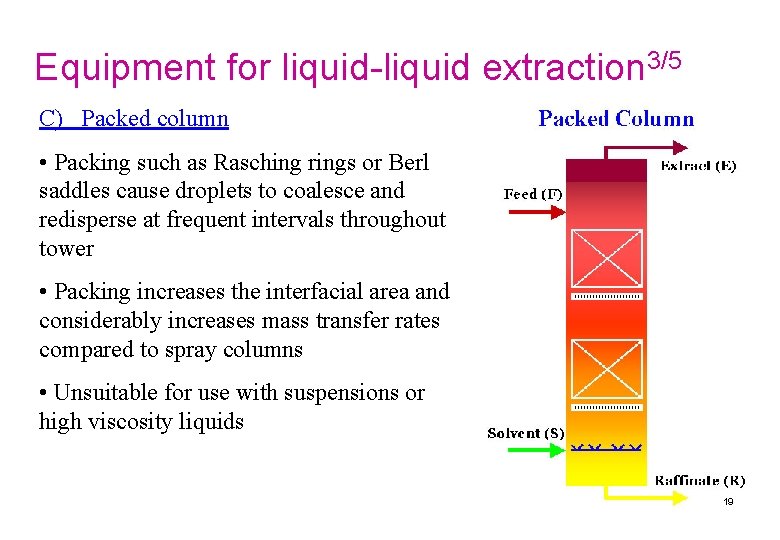 Equipment for liquid-liquid extraction$^{3/5}$

C) Packed column

• Packing such as Rasching rings or Berl saddles cause droplets to coalesce and redisperse at frequent intervals throughout tower

• Packing increases the interfacial area and considerably increases mass transfer rates compared to spray columns

• Unsuitable for use with suspensions or high viscosity liquids

Packed Column

Extract (E)

Feed (F)

Solvent (S)

Raffinate (R)

19